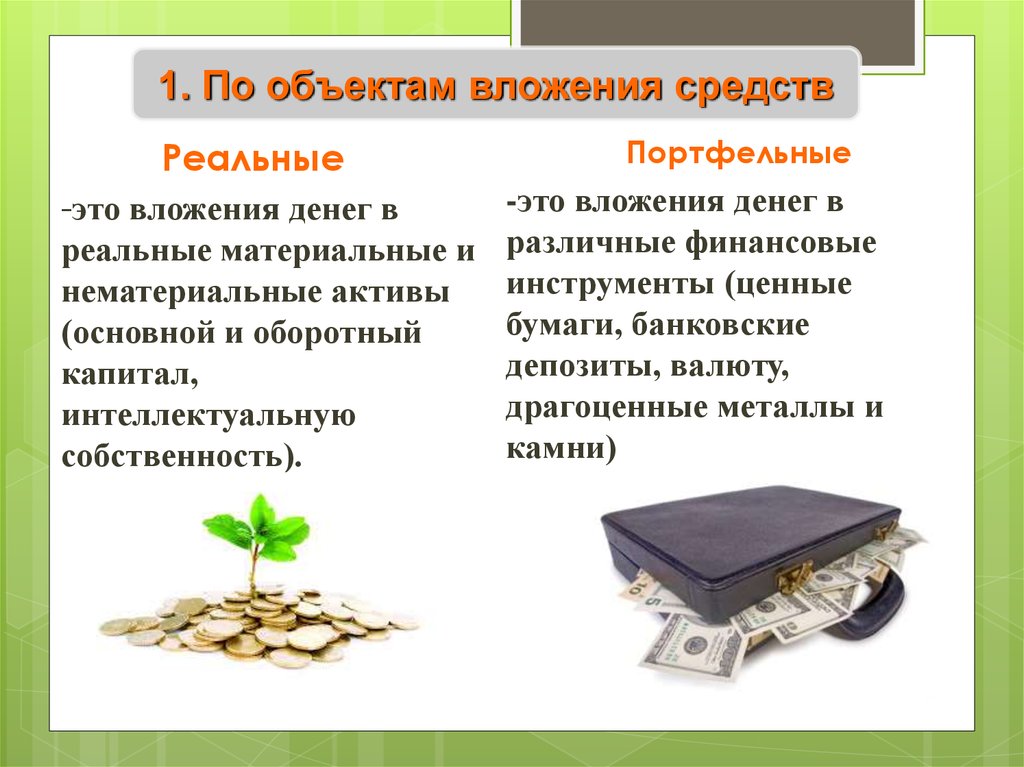 1. По объектам вложения средств

Реальные

-это вложения денег в реальные материальные и нематериальные активы (основной и оборотный капитал, интеллектуальную собственность).

Портфельные

-это вложения денег в различные финансовые инструменты (ценные бумаги, банковские депозиты, валюту, драгоценные металлы и камни)